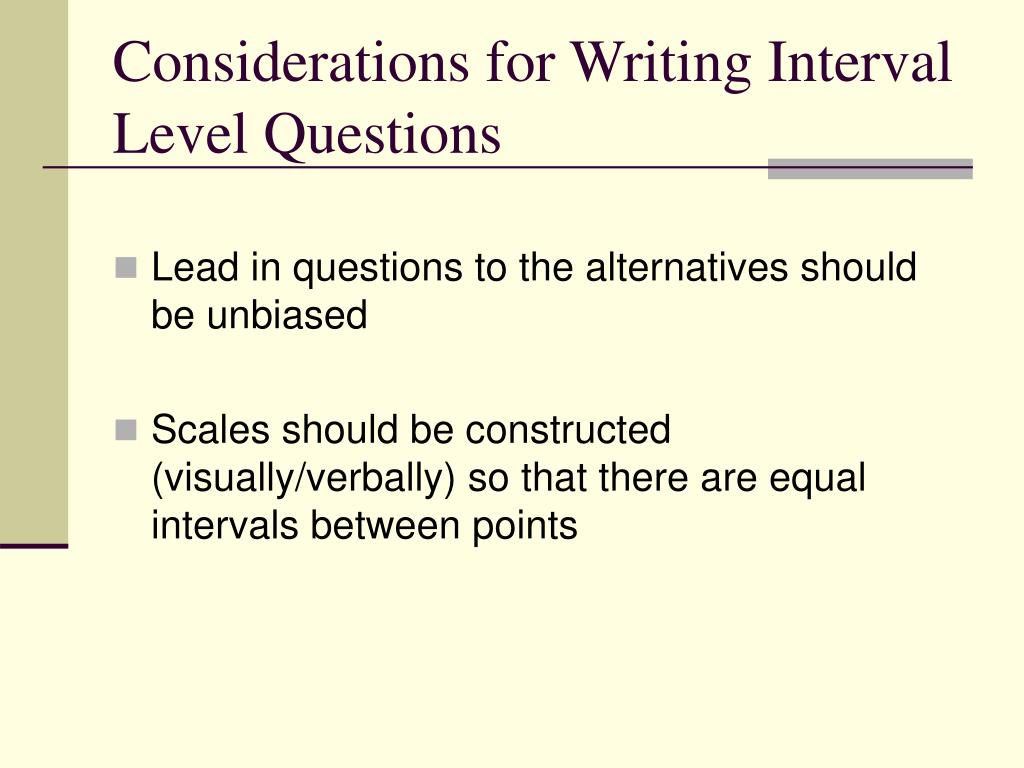 Considerations for Writing Interval Level Questions

Lead in questions to the alternatives should be unbiased

Scales should be constructed (visually/verbally) so that there are equal intervals between points